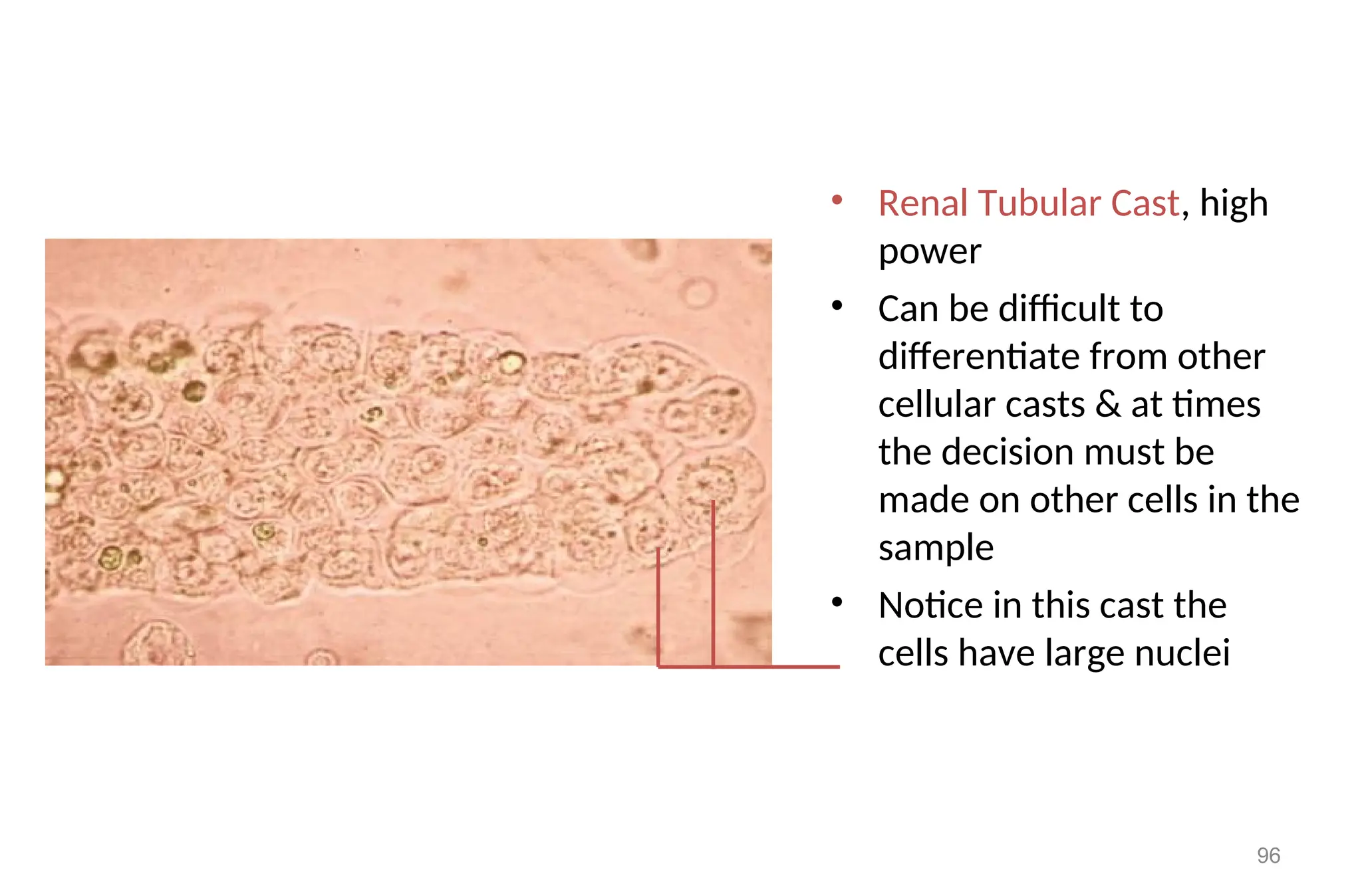 • Renal Tubular Cast, high power

• Can be difficult to differentiate from other cellular casts & at times the decision must be made on other cells in the sample

• Notice in this cast the cells have large nuclei

96